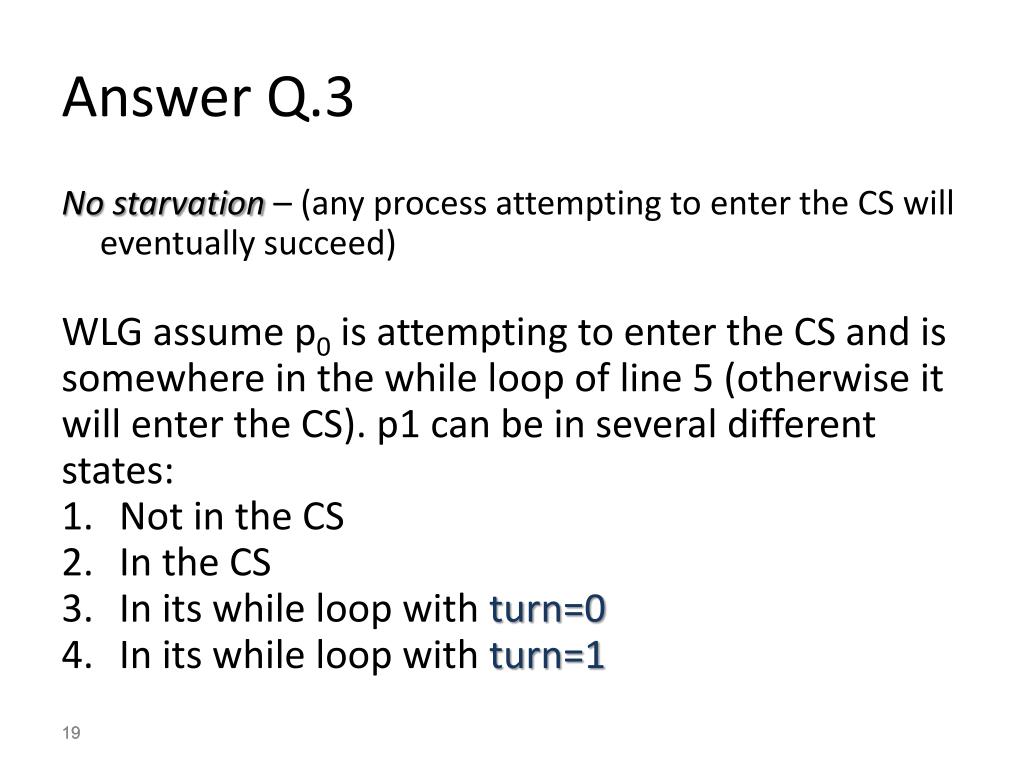 Answer Q.3

No starvation – (any process attempting to enter the CS will eventually succeed)

WLG assume $p_0$ is attempting to enter the CS and is somewhere in the while loop of line 5 (otherwise it will enter the CS). p1 can be in several different states:
1. Not in the CS
2. In the CS
3. In its while loop with turn=0
4. In its while loop with turn=1

19